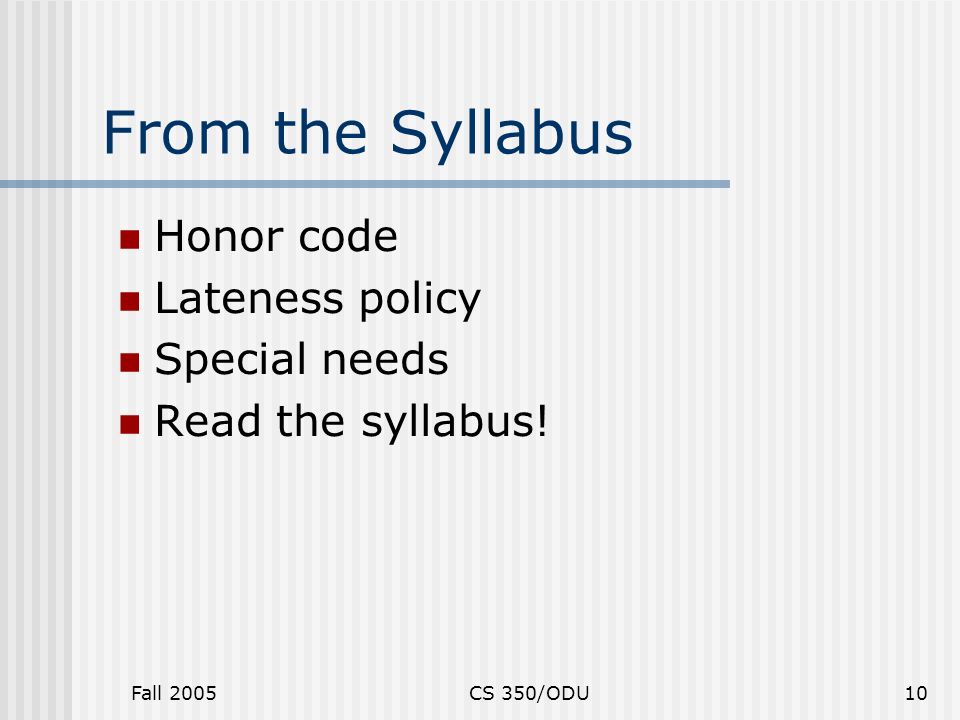 From the Syllabus

- Honor code
- Lateness policy
- Special needs
- Read the syllabus!

Fall 2005 CS 350/ODU 10